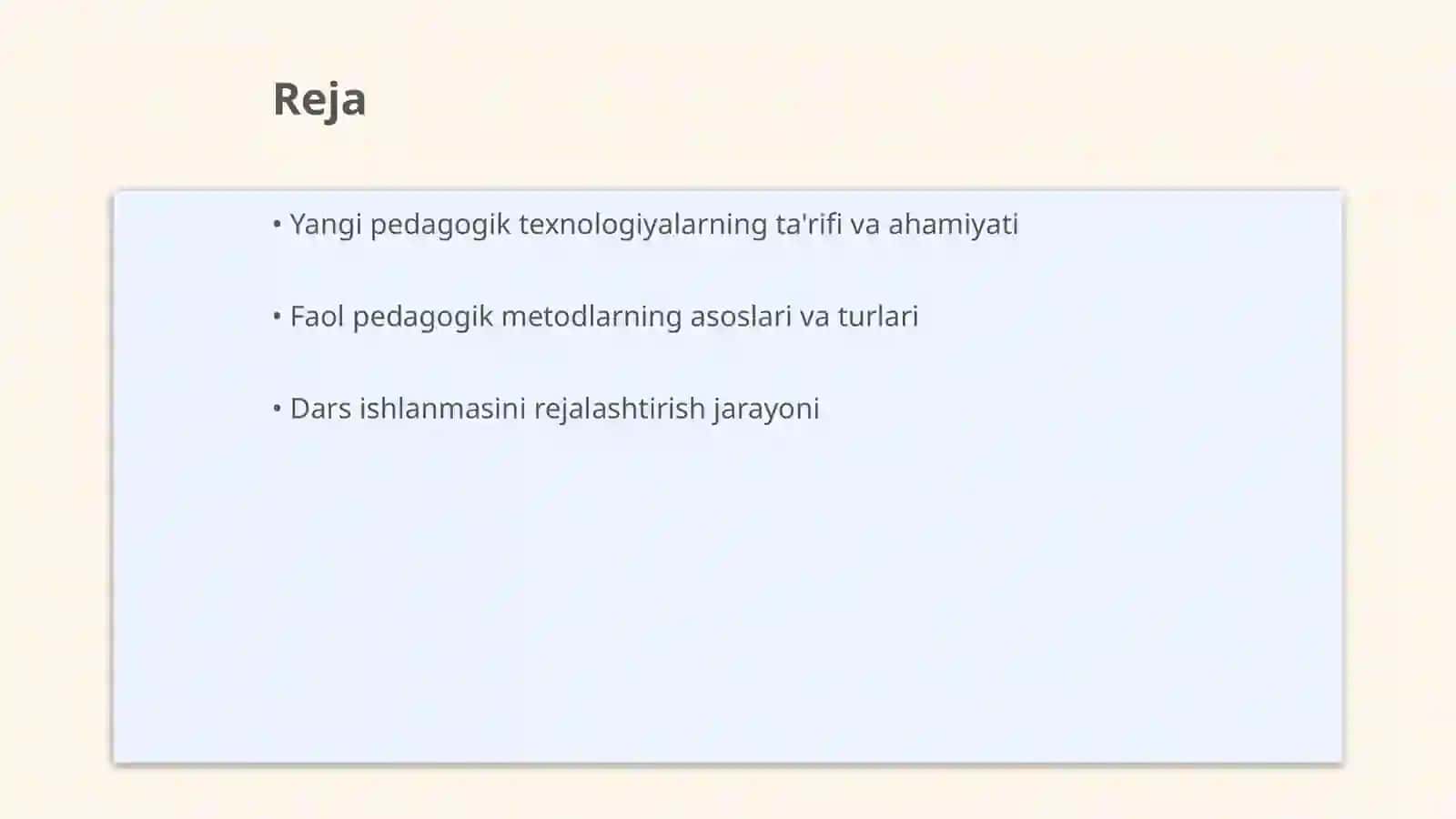 Reja

• Yangi pedagogik texnologiyalarning ta'rifi va ahamiyati

• Faol pedagogik metodlarning asoslari va turlari

• Dars ishlanmasini rejalashtirish jarayoni